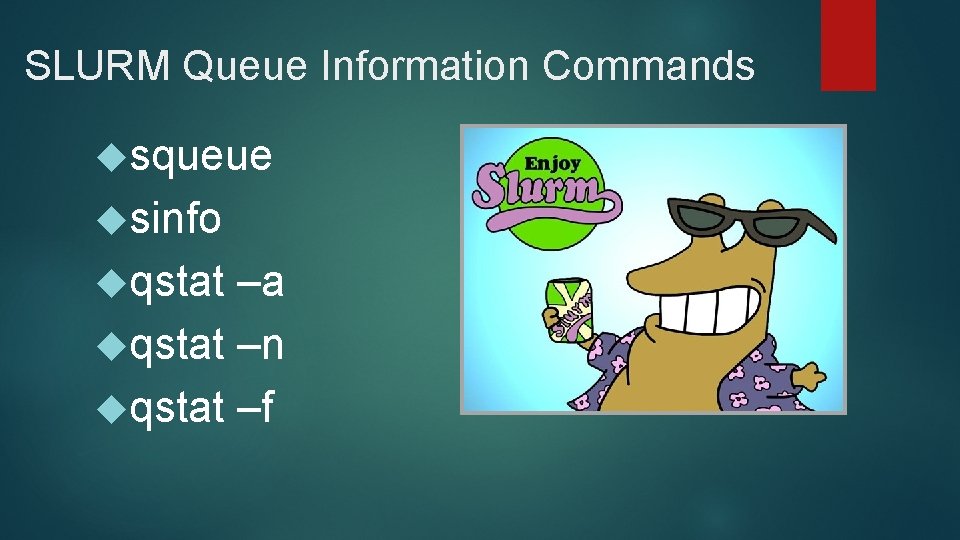 SLURM Queue Information Commands

squeue

sinfo

qstat –a

qstat –n

qstat –f

Enjoy
Slurm

Slurm